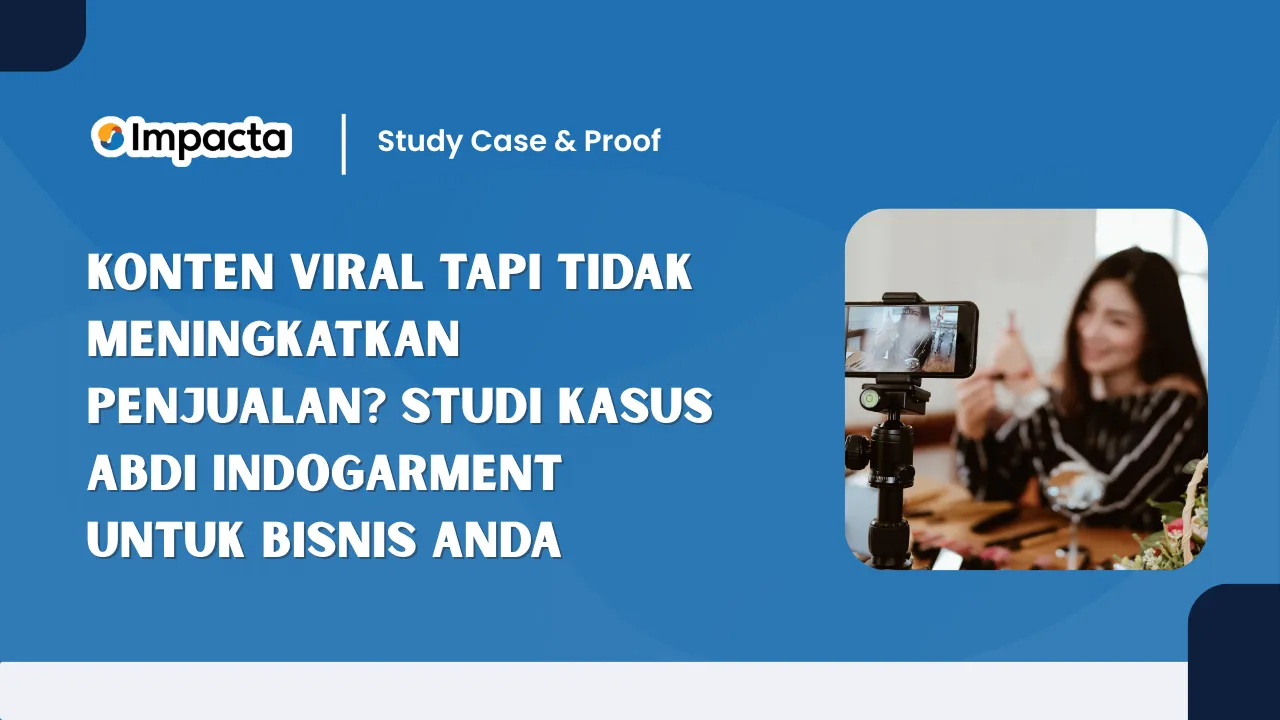 Impacta

Study Case & Proof

KONTEN VIRAL TAPI TIDAK MENINGKATKAN PENJUALAN? STUDI KASUS ABDI INDOGARMENT UNTUK BISNIS ANDA